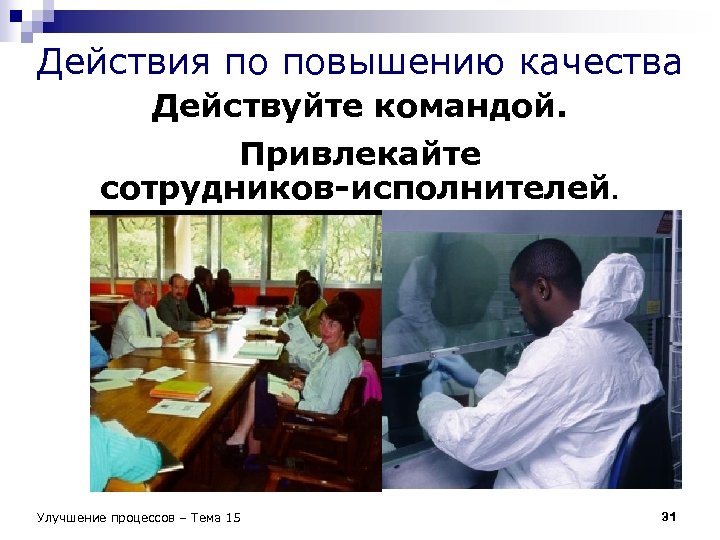 Действия по повышению качества

Действуйте командой.

Привлекайте сотрудников-исполнителей.

Улучшение процессов – Тема 15

31